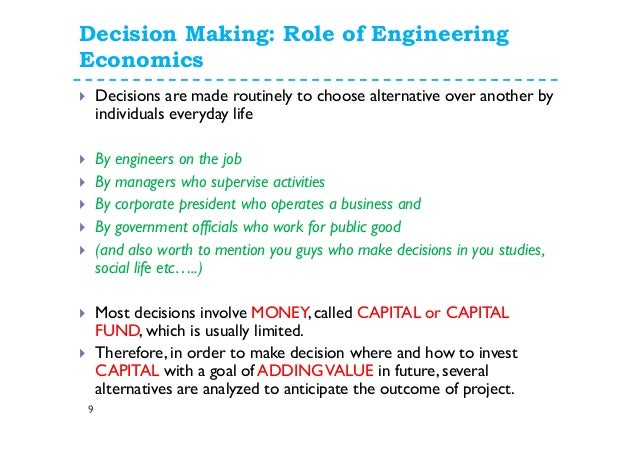 Decision Making: Role of Engineering Economics

Decisions are made routinely to choose alternative over another by individuals everyday life

By engineers on the job

By managers who supervise activities

By corporate president who operates a business and

By government officials who work for public good

(and also worth to mention you guys who make decisions in you studies, social life etc…..)

Most decisions involve MONEY, called CAPITAL or CAPITAL FUND, which is usually limited.

Therefore, in order to make decision where and how to invest CAPITAL with a goal of ADDING VALUE in future, several alternatives are analyzed to anticipate the outcome of project.

9